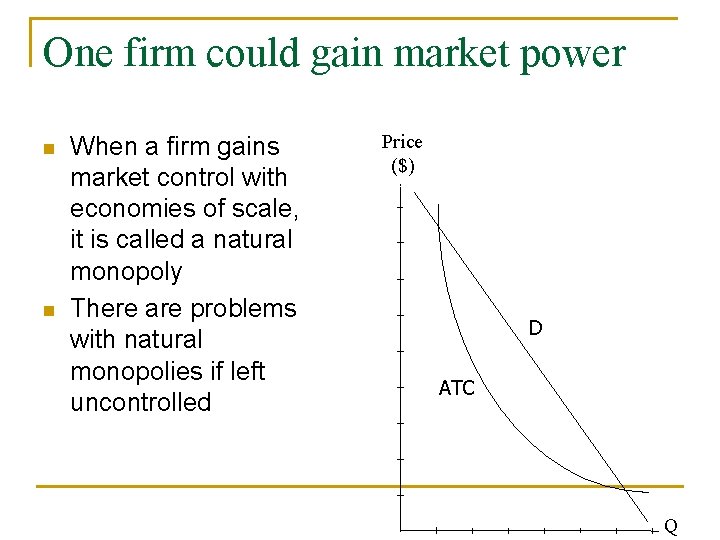 One firm could gain market power

- When a firm gains market control with economies of scale, it is called a natural monopoly
- There are problems with natural monopolies if left uncontrolled

Price ($)

D

ATC

Q